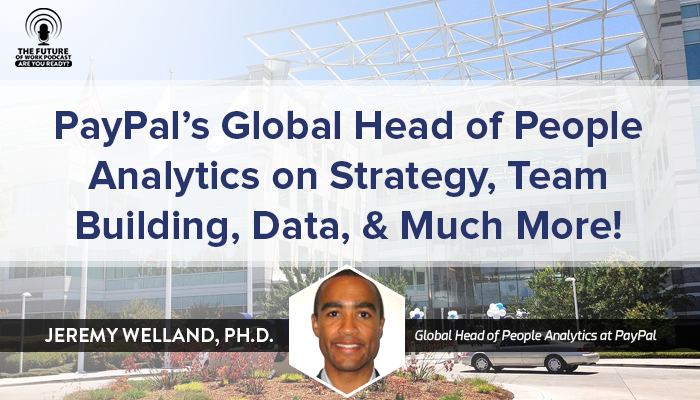 THE FUTURE OF WORK PODCAST
ARE YOU READY?

PayPal's Global Head of People Analytics on Strategy, Team Building, Data, & Much More!

JEREMY WELLAND, PH.D.

Global Head of People Analytics at PayPal